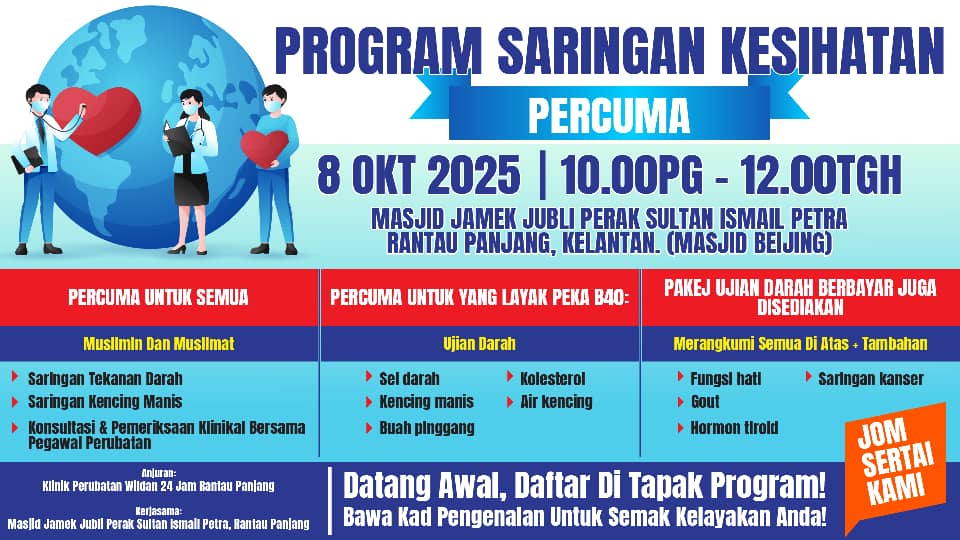 PROGRAM SARINGAN KESIHATAN

PERCUMA

8 OKT 2025 | 10.00PG - 12.00TGH

MASJID JAMEK JUBLI PERAK SULTAN ISMAIL PETRA RANTAU PANJANG, KELANTAN. (MASJID BEIJING)

PERCUMA UNTUK SEMUA

Muslimin Dan Muslimat

Saringan Tekanan Darah

Saringan Kencing Manis

Konsultasi & Pemeriksaan Klinikal Bersama Pegawai Perubatan

PERCUMA UNTUK YANG LAYAK PEKA B40:

Ujian Darah

Sel darah

Kencing manis

Buah pinggang

Kolesterol

Air kencing

PAKEJ UJIAN DARAH BERBAYAR JUGA DISEDIAKAN

Merangkumi Semua Di Atas + Tambahan

Fungsi hati

Gout

Hormon tiroid

Saringan kanser

JOM SERTAI KAMI

Anjuran:
Klinik Perubatan Wildan 24 Jam Rantau Panjang

Kerjasama:
Masjid Jamek Jubli Perak Sultan Ismail Petra, Rantau Panjang

Datang Awal, Daftar Di Tapak Program!

Bawa Kad Pengenalan Untuk Semak Kelayakan Anda!